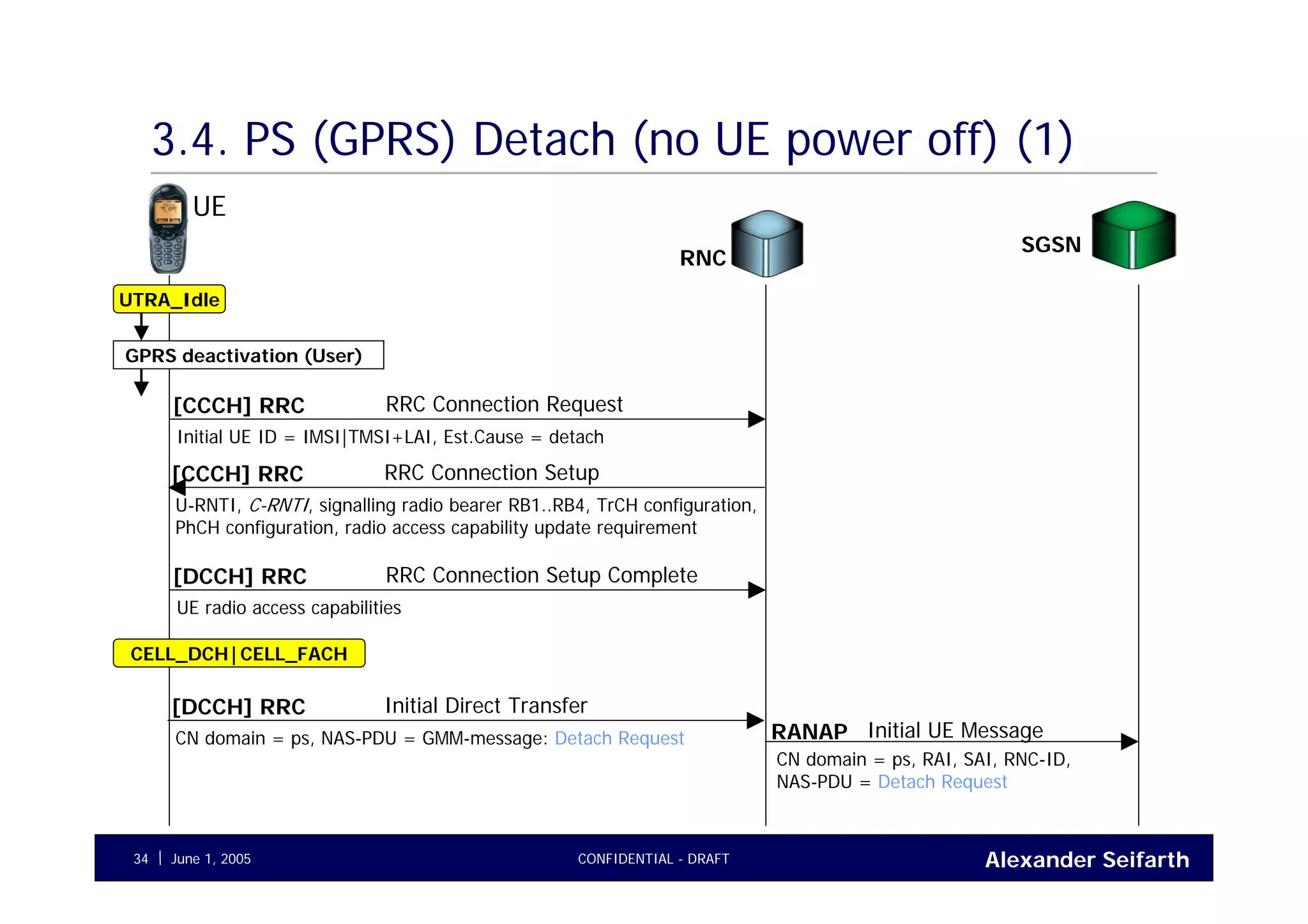 3.4. PS (GPRS) Detach (no UE power off) (1)

UE

RNC

SGSN

UTRA_Idle

GPRS deactivation (User)

[CCCH] RRC RRC Connection Request

Initial UE ID = IMSI|TMSI+LAI, Est.Cause = detach

[CCCH] RRC RRC Connection Setup

U-RNTI, C-RNTI, signalling radio bearer RB1..RB4, TrCH configuration, PhCH configuration, radio access capability update requirement

[DCCH] RRC RRC Connection Setup Complete

UE radio access capabilities

CELL_DCH|CELL_FACH

[DCCH] RRC Initial Direct Transfer

CN domain = ps, NAS-PDU = GMM-message: Detach Request

RANAP Initial UE Message

CN domain = ps, RAI, SAI, RNC-ID, NAS-PDU = Detach Request

34 | June 1, 2005

CONFIDENTIAL - DRAFT

Alexander Seifarth